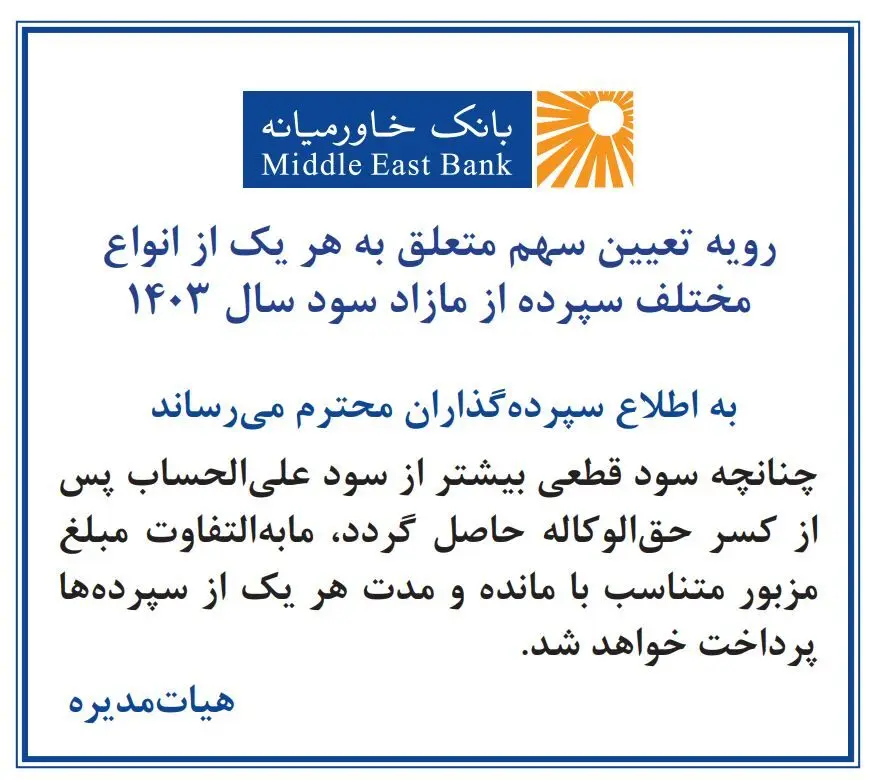 بانک خاورمیانه
Middle East Bank

رویه تعیین سهم متعلق به هر یک از انواع مختلف سپرده از مازاد سود سال ۱۴۰۳

به اطلاع سپرده‌گذاران محترم می‌رساند

چنانچه سود قطعی بیشتر از سود علی‌الحساب پس از کسر حق‌الوکاله حاصل گردد، مابه‌التفاوت مبلغ مزبور متناسب با مانده و مدت هر یک از سپرده‌ها پرداخت خواهد شد.

هیات‌مدیره